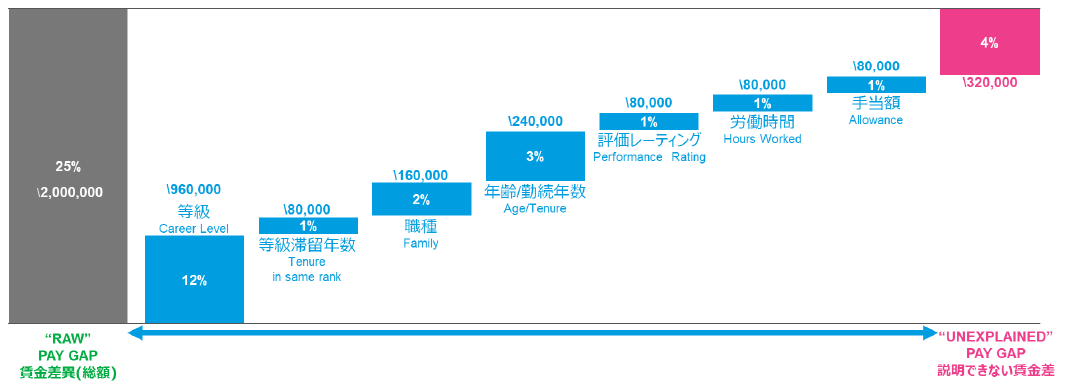 25%
\2,000,000

\960,000
等級
Career Level
12%

\80,000
1%
等級滞留年数
Tenure in same rank

\160,000
2%
職種
Family

\240,000
3%
年齢/勤続年数
Age/Tenure

\80,000
1%
評価レーティング
Performance Rating

\80,000
1%
労働時間
Hours Worked

\80,000
1%
手当額
Allowance

4%
\320,000

"RAW"
PAY GAP
賃金差異(総額)

"UNEXPLAINED"
PAY GAP
説明できない賃金差